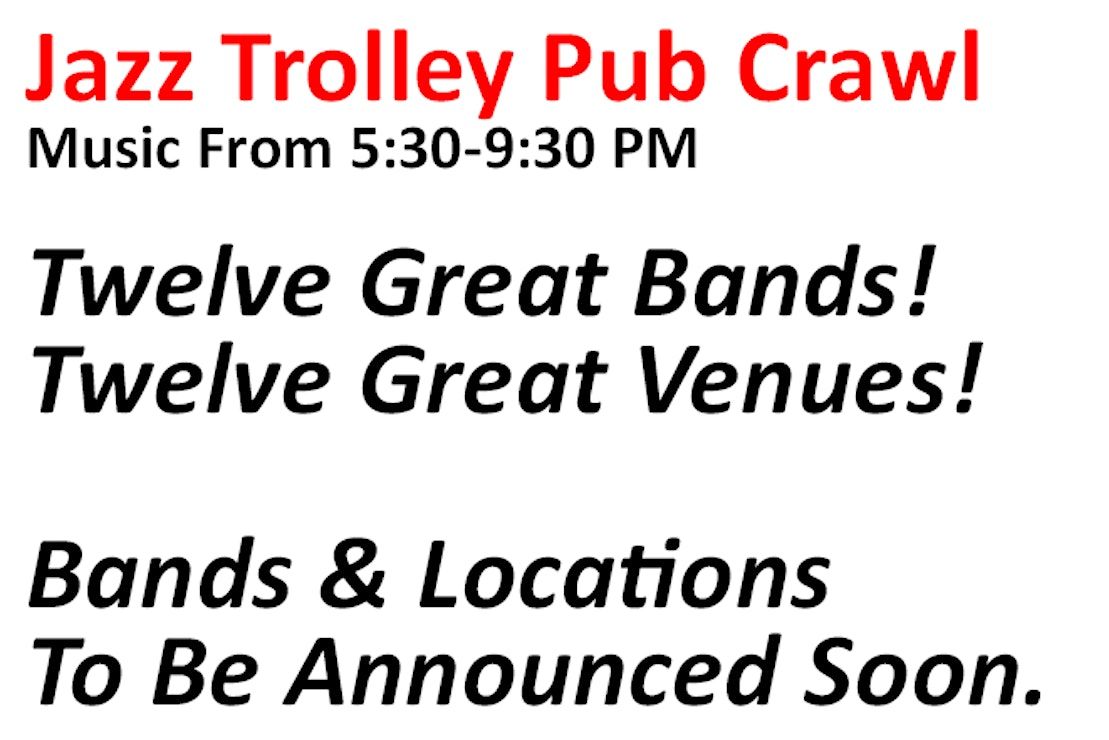 Jazz Trolley Pub Crawl
Music From 5:30-9:30 PM

Twelve Great Bands!
Twelve Great Venues!

Bands & Locations
To Be Announced Soon.